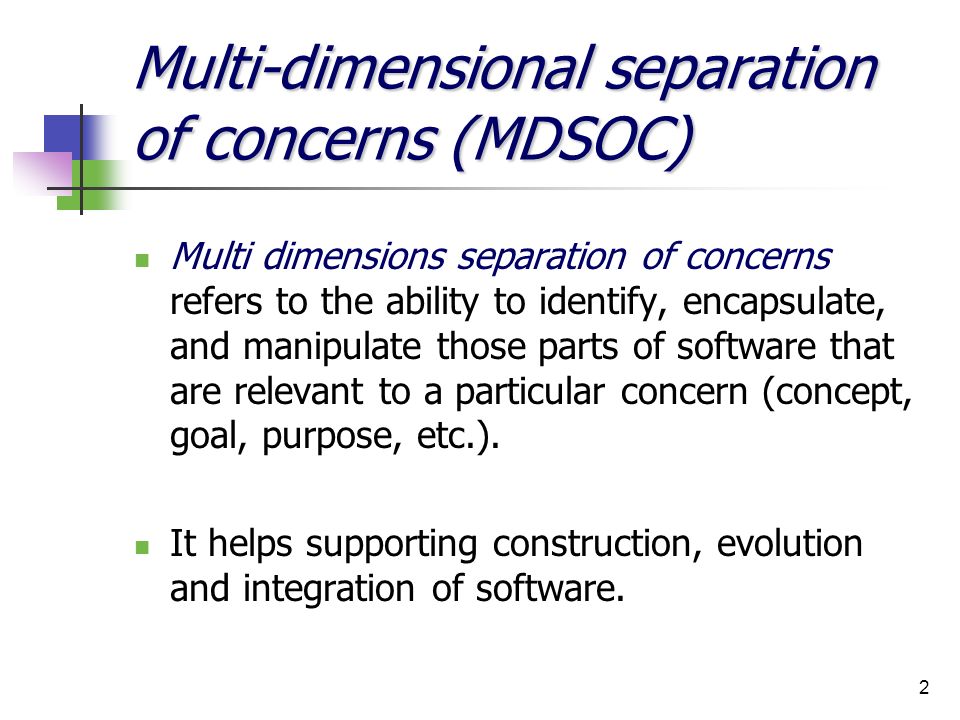 Multi-dimensional separation of concerns (MDSOC)

Multi dimensions separation of concerns refers to the ability to identify, encapsulate, and manipulate those parts of software that are relevant to a particular concern (concept, goal, purpose, etc.).

It helps supporting construction, evolution and integration of software.

2